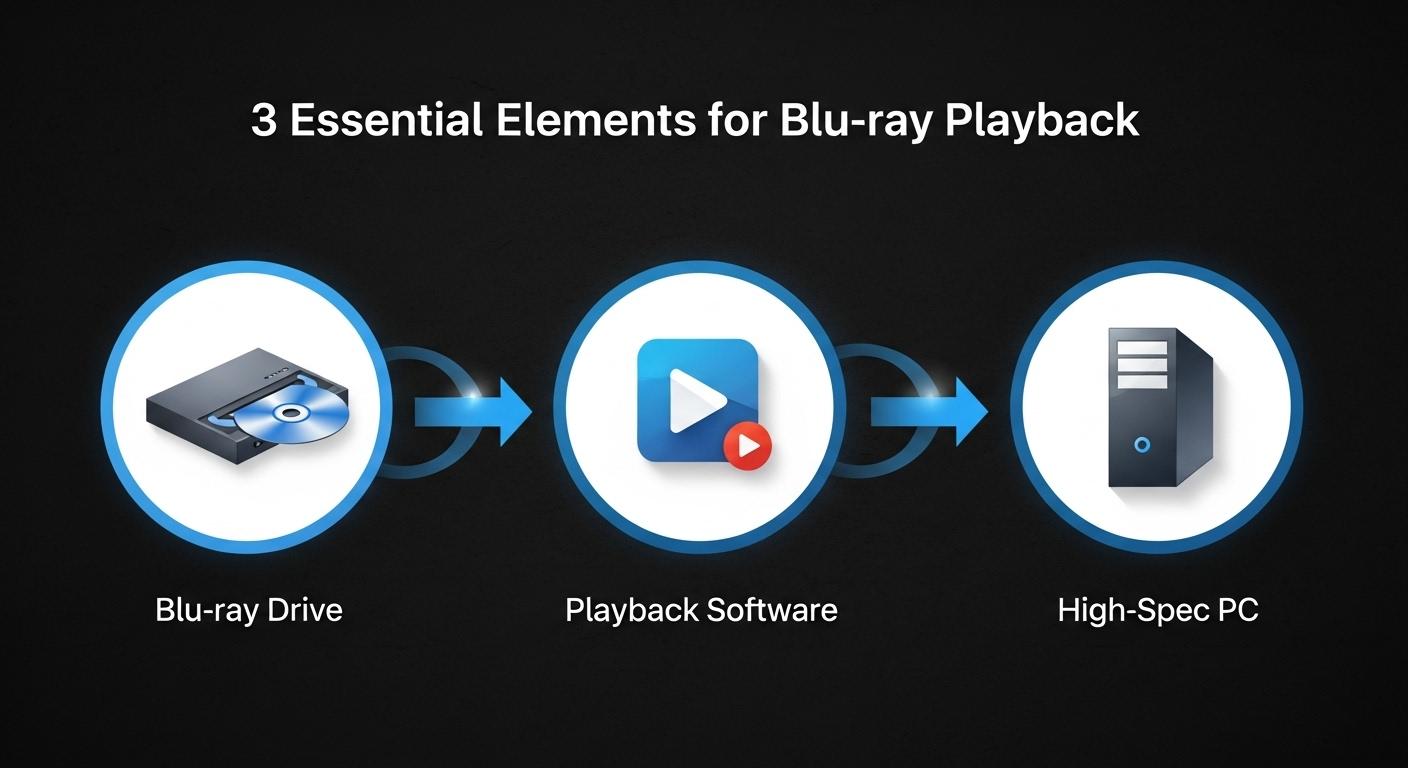 3 Essential Elements for Blu-ray Playback

Blu-ray Drive

Playback Software

High-Spec PC